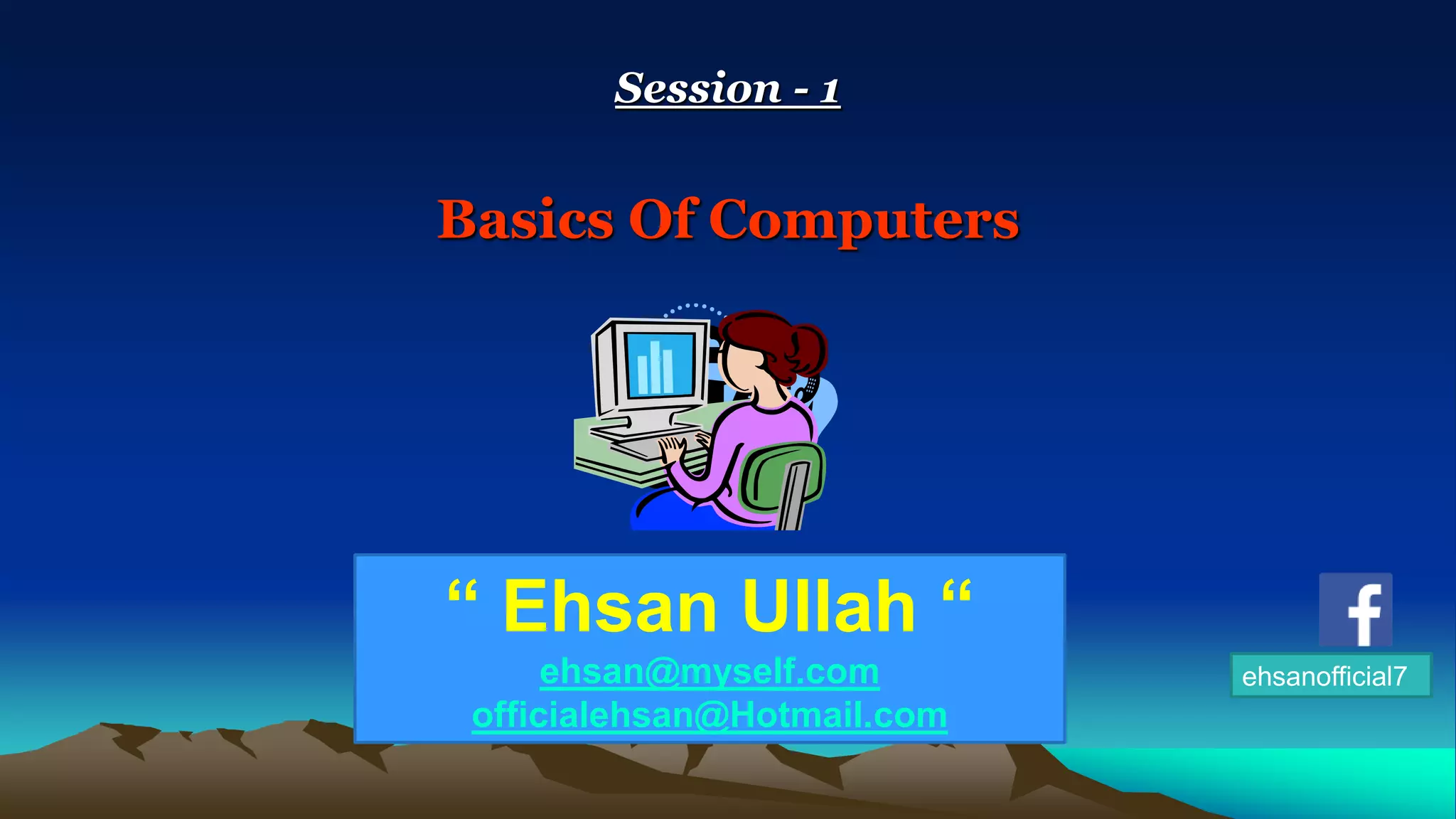 Session - 1

Basics Of Computers

“ Ehsan Ullah “

ehsan@myself.com
officialehsan@Hotmail.com

f

ehsanofficial7